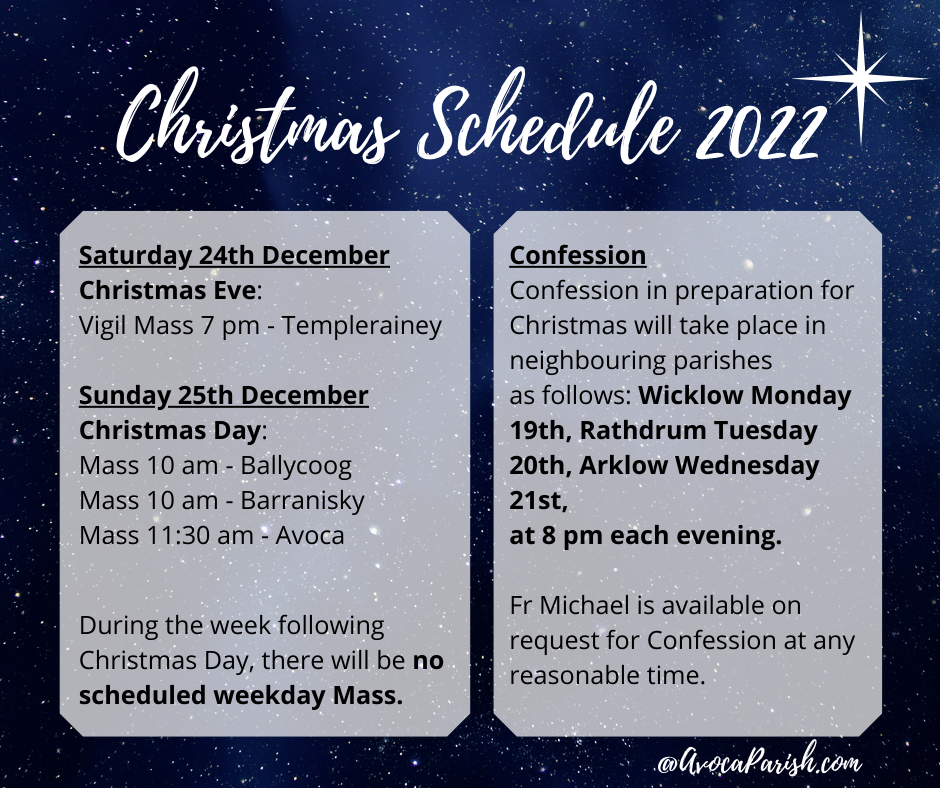 Christmas Schedule 2022

Saturday 24th December
Christmas Eve:
Vigil Mass 7 pm - Templerainey

Sunday 25th December
Christmas Day:
Mass 10 am - Ballycoog
Mass 10 am - Barranisky
Mass 11:30 am - Avoca

During the week following Christmas Day, there will be no scheduled weekday Mass.

Confession
Confession in preparation for Christmas will take place in neighbouring parishes as follows: Wicklow Monday 19th, Rathdrum Tuesday 20th, Arklow Wednesday 21st,
at 8 pm each evening.

Fr Michael is available on request for Confession at any reasonable time.

@AvocaParish.com